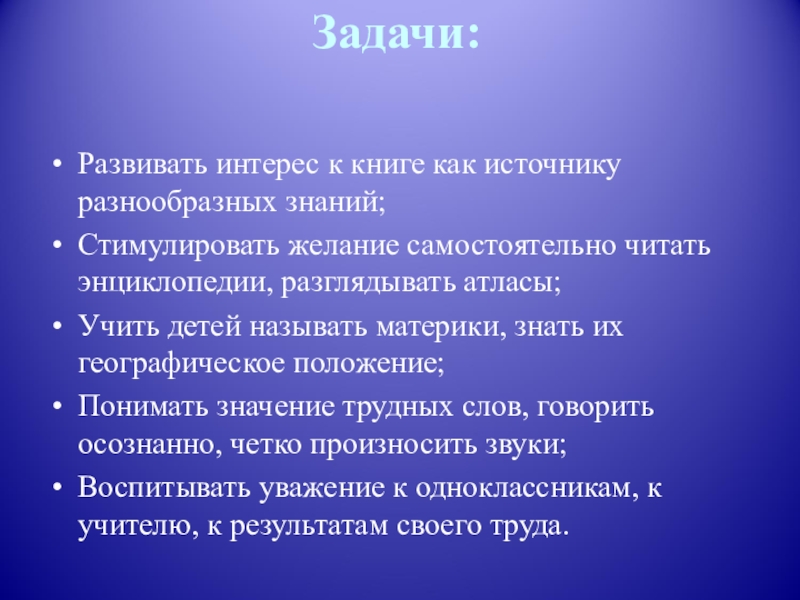 Задачи:

• Развивать интерес к книге как источнику разнообразных знаний;
• Стимулировать желание самостоятельно читать энциклопедии, разглядывать атласы;
• Учить детей называть материки, знать их географическое положение;
• Понимать значение трудных слов, говорить осознанно, четко произносить звуки;
• Воспитывать уважение к одноклассникам, к учителю, к результатам своего труда.